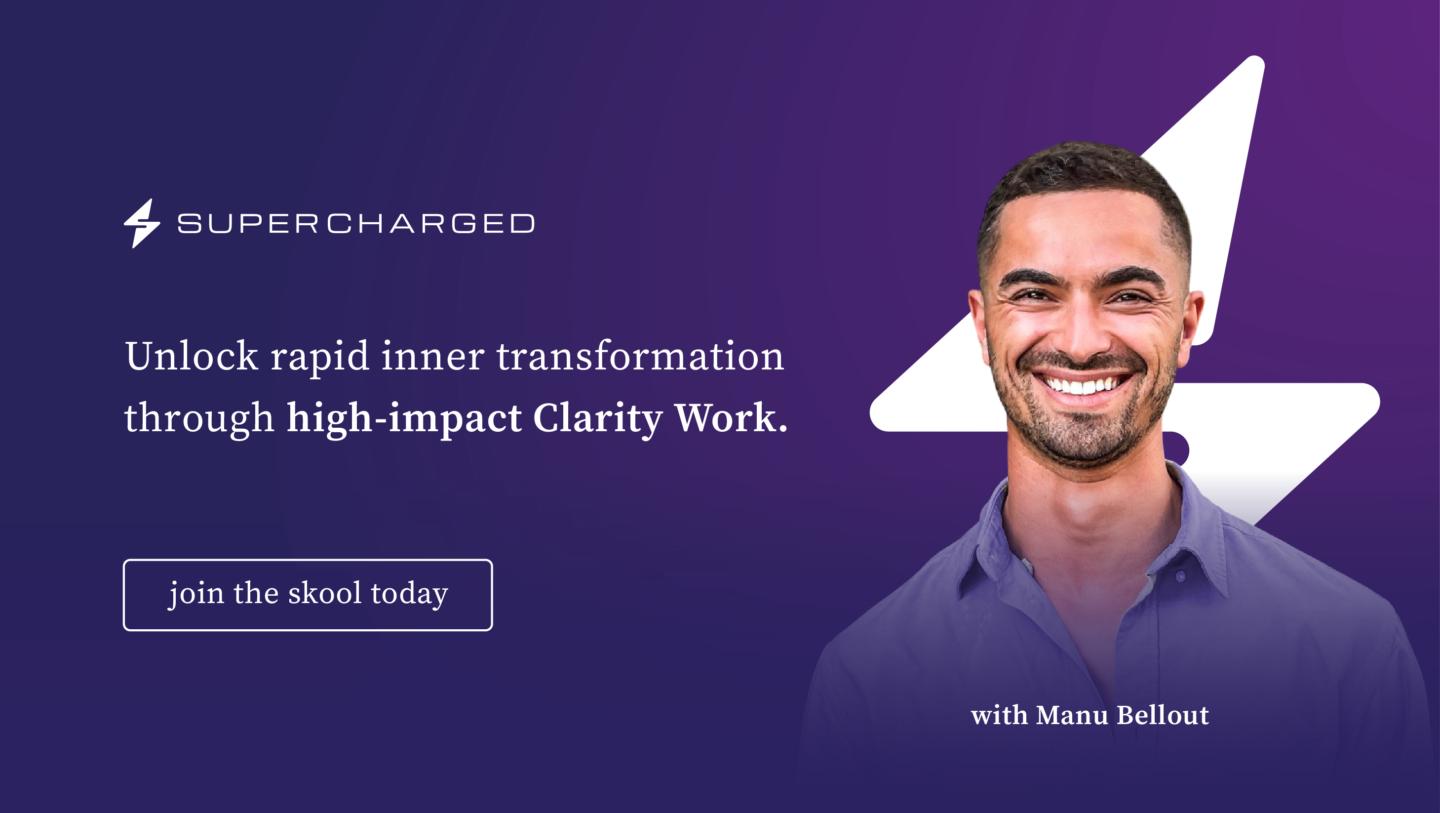 SUPERCHARGED

Unlock rapid inner transformation through high-impact Clarity Work.

join the skool today

with Manu Bellout